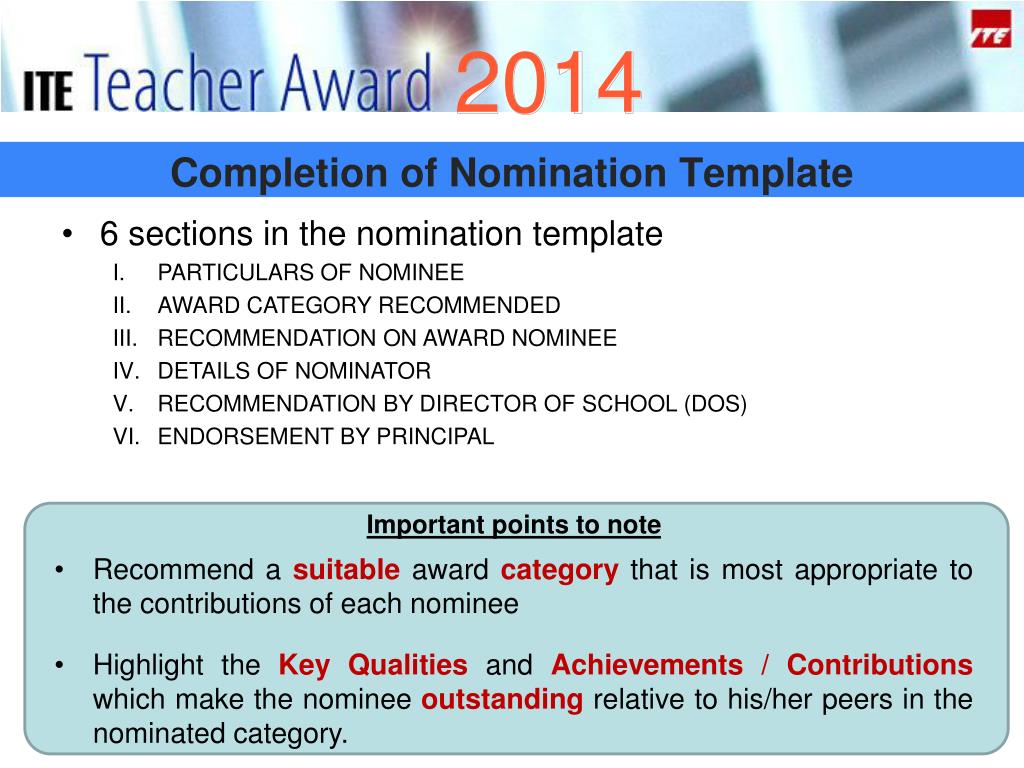 ITE Teacher Award 2014

ITE

Completion of Nomination Template

• 6 sections in the nomination template
I. PARTICULARS OF NOMINEE
II. AWARD CATEGORY RECOMMENDED
III. RECOMMENDATION ON AWARD NOMINEE
IV. DETAILS OF NOMINATOR
V. RECOMMENDATION BY DIRECTOR OF SCHOOL (DOS)
VI. ENDORSEMENT BY PRINCIPAL

Important points to note

• Recommend a suitable award category that is most appropriate to the contributions of each nominee

• Highlight the Key Qualities and Achievements / Contributions which make the nominee outstanding relative to his/her peers in the nominated category.